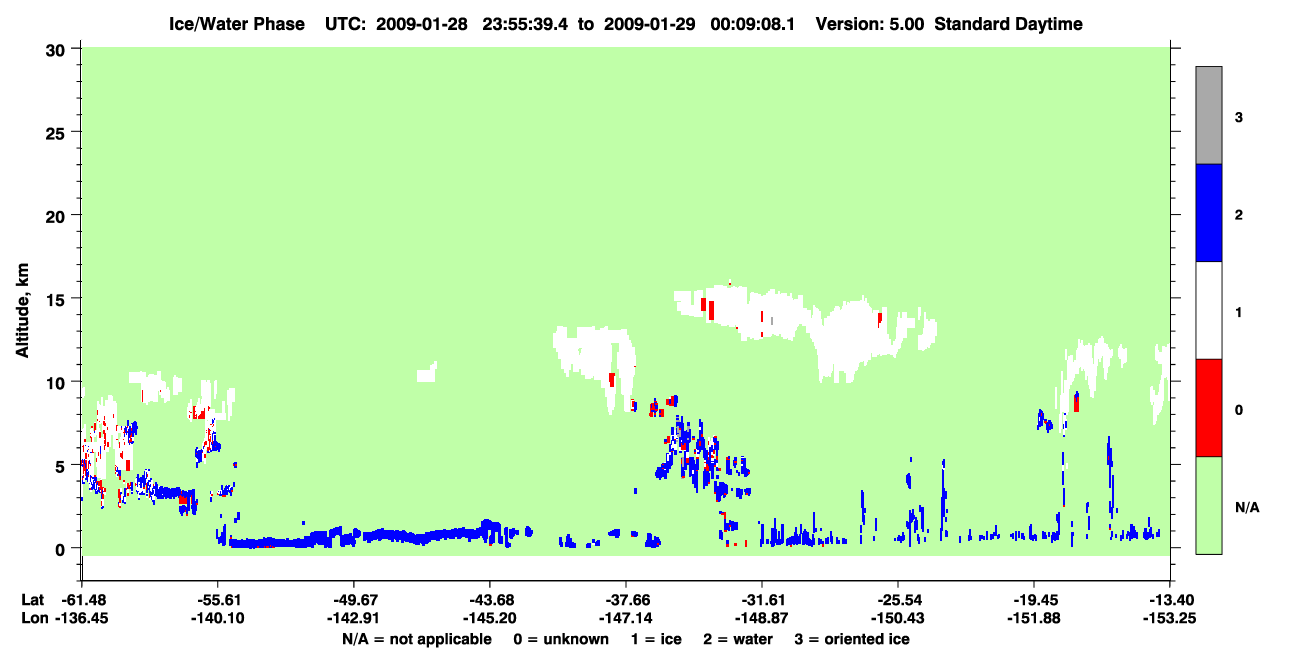 Ice/Water Phase UTC: 2009-01-28 23:55:39.4 to 2009-01-29 00:09:08.1 Version: 5.00 Standard Daytime

Altitude, km

30
25
20
15
10
5
0

3
2
1
0
N/A

Lat -61.48 -55.61 -49.67 -43.68 -37.66 -31.61 -25.54 -19.45 -13.40
Lon -136.45 -140.10 -142.91 -145.20 -147.14 -148.87 -150.43 -151.88 -153.25

N/A = not applicable 0 = unknown 1 = ice 2 = water 3 = oriented ice